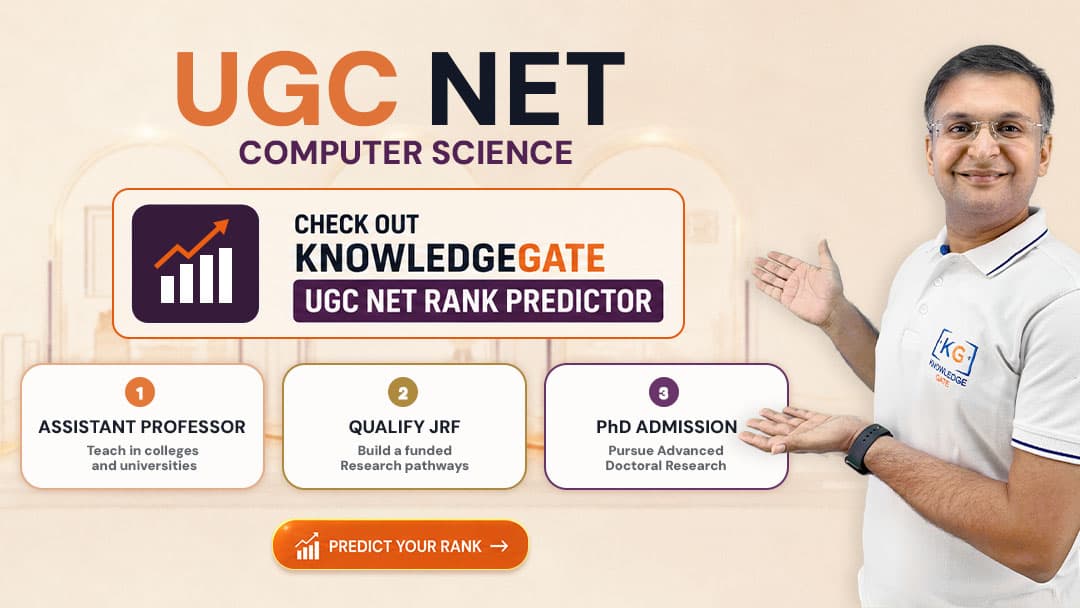 UGC NET
COMPUTER SCIENCE

CHECK OUT
KNOWLEDGEGATE
UGC NET RANK PREDICTOR

1
ASSISTANT PROFESSOR
Teach in colleges and universities

2
QUALIFY JRF
Build a funded Research pathways

3
PhD ADMISSION
Pursue Advanced Doctoral Research

PREDICT YOUR RANK →

KG
KNOWLEDGE GATE